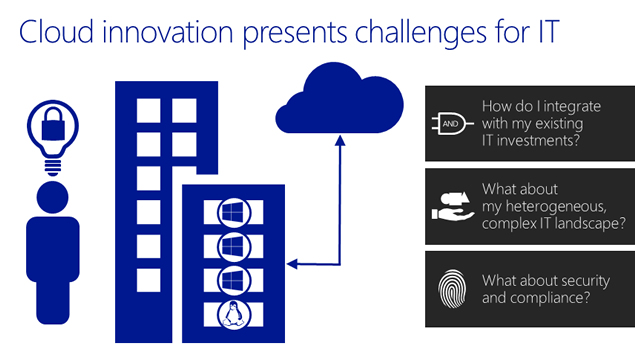 Cloud innovation presents challenges for IT

AND

How do I integrate with my existing IT investments?

What about my heterogeneous, complex IT landscape?

What about security and compliance?